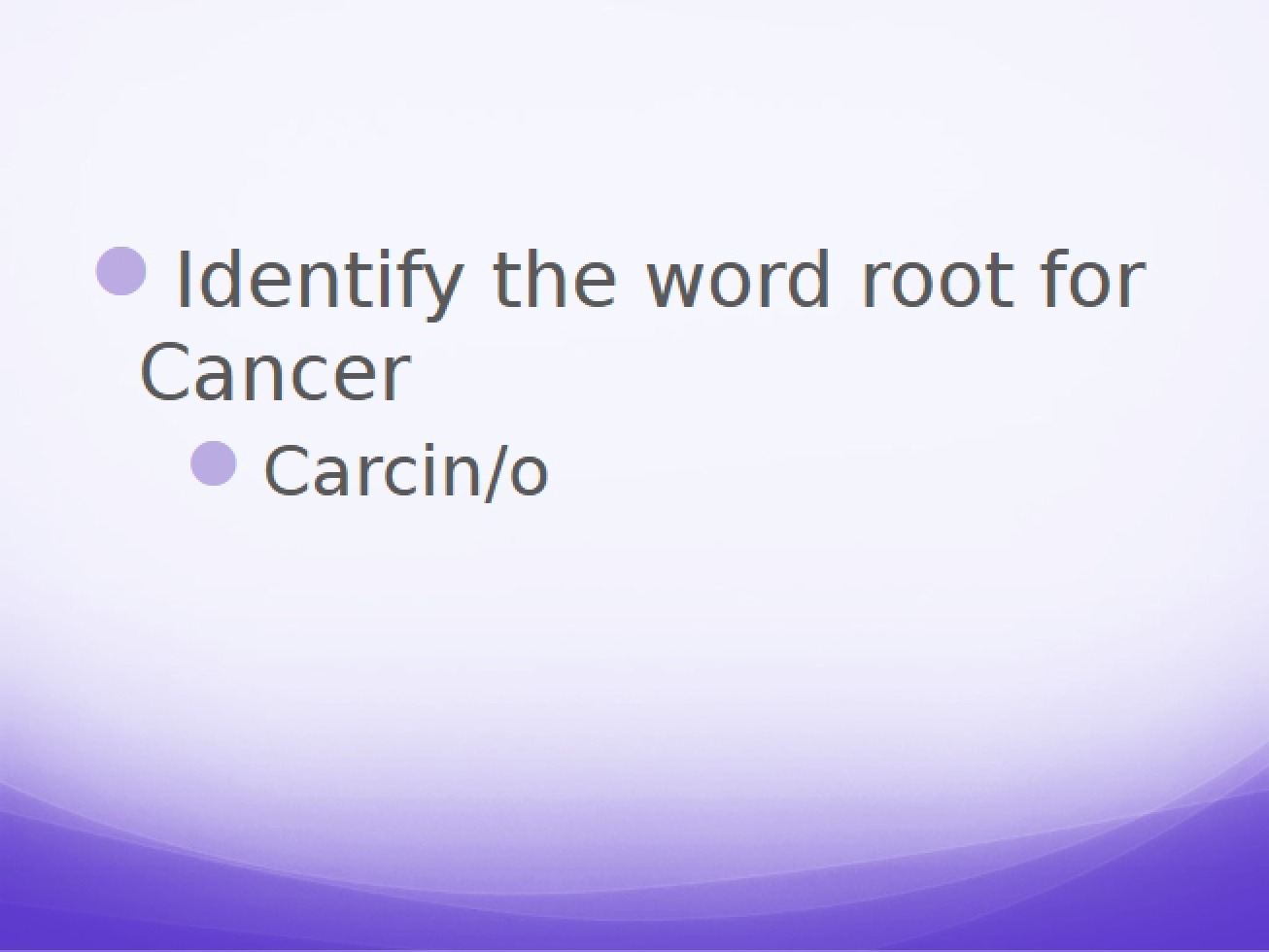 • Identify the word root for Cancer

• Carcin/o